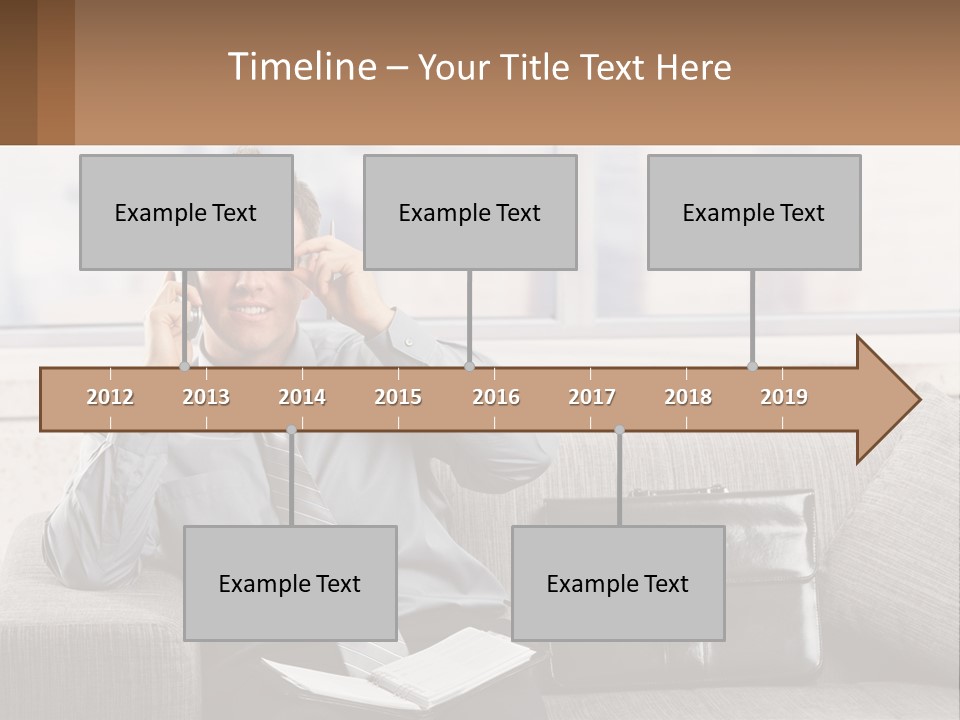 Timeline – Your Title Text Here

Example Text

Example Text

Example Text

2012 2013 2014 2015 2016 2017 2018 2019

Example Text

Example Text